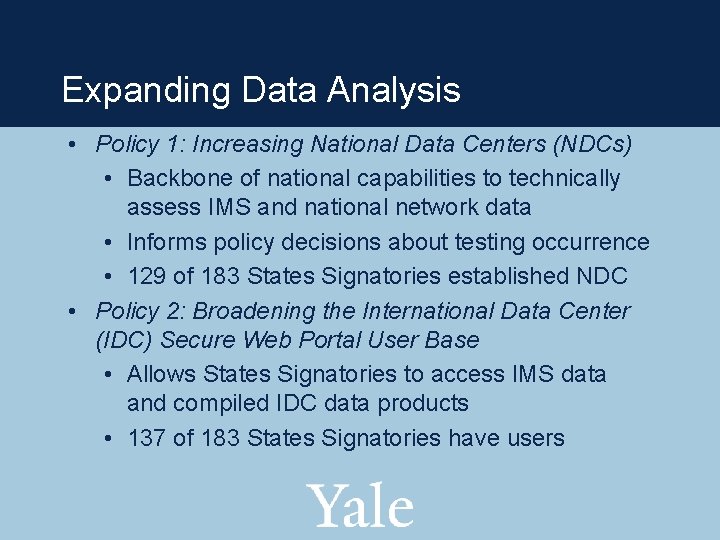 Expanding Data Analysis

• Policy 1: Increasing National Data Centers (NDCs)
  • Backbone of national capabilities to technically assess IMS and national network data
  • Informs policy decisions about testing occurrence
  • 129 of 183 States Signatories established NDC
• Policy 2: Broadening the International Data Center (IDC) Secure Web Portal User Base
  • Allows States Signatories to access IMS data and compiled IDC data products
  • 137 of 183 States Signatories have users

Yale